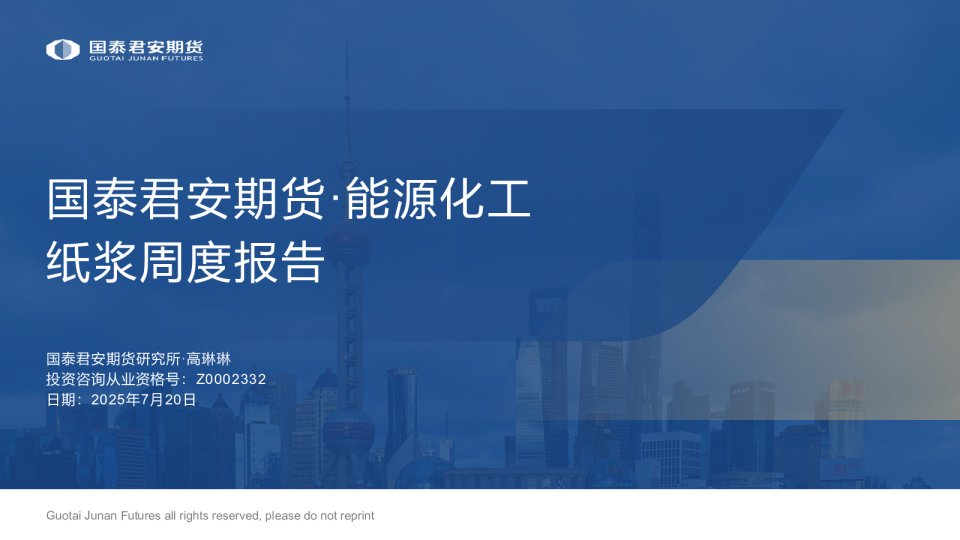 国泰君安期货
GUOTAI JUNAN FUTURES

国泰君安期货·能源化工
纸浆周度报告

国泰君安期货研究所·高琳琳
投资咨询从业资格号：Z0002332
日期：2025年7月20日

Guotai Junan Futures all rights reserved, please do not reprint